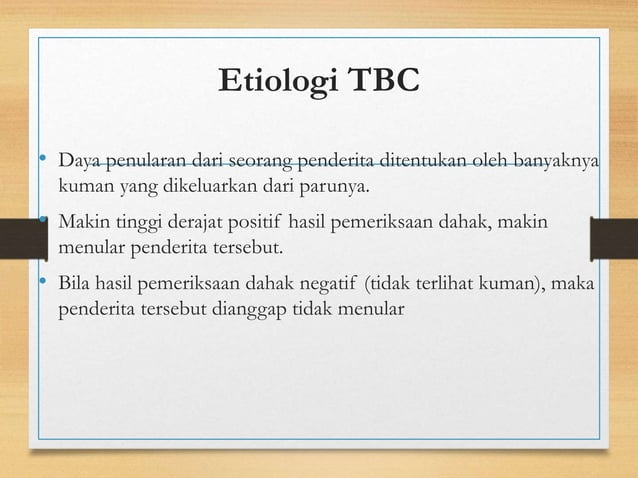 Etiologi TBC

• Daya penularan dari seorang penderita ditentukan oleh banyaknya kuman yang dikeluarkan dari parunya.

• Makin tinggi derajat positif hasil pemeriksaan dahak, makin menular penderita tersebut.

• Bila hasil pemeriksaan dahak negatif (tidak terlihat kuman), maka penderita tersebut dianggap tidak menular